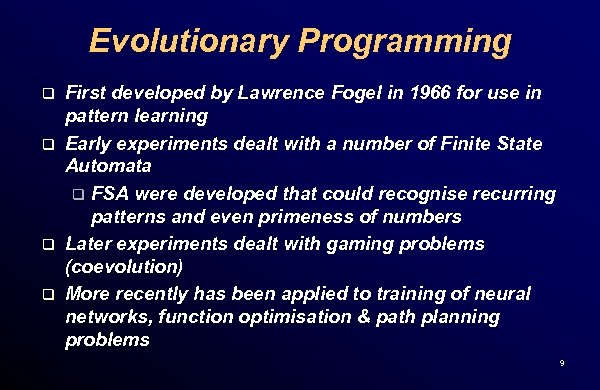 Evolutionary Programming

❑ First developed by Lawrence Fogel in 1966 for use in pattern learning

❑ Early experiments dealt with a number of Finite State Automata

❑ FSA were developed that could recognise recurring patterns and even primeness of numbers

❑ Later experiments dealt with gaming problems (coevolution)

❑ More recently has been applied to training of neural networks, function optimisation & path planning problems

9